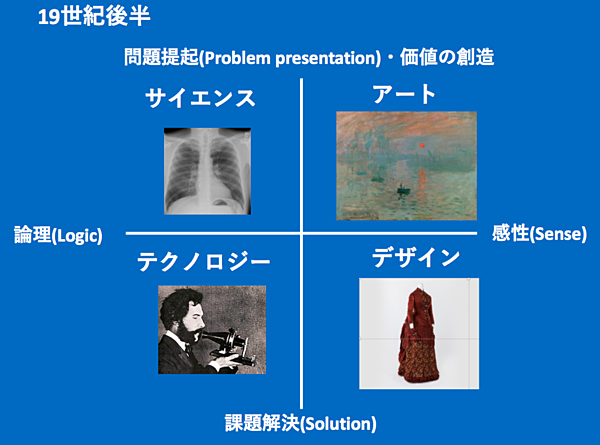 19世紀後半

問題提起(Problem presentation)・価値の創造

サイエンス

アート

論理(Logic)

感性(Sense)

テクノロジー

デザイン

課題解決(Solution)